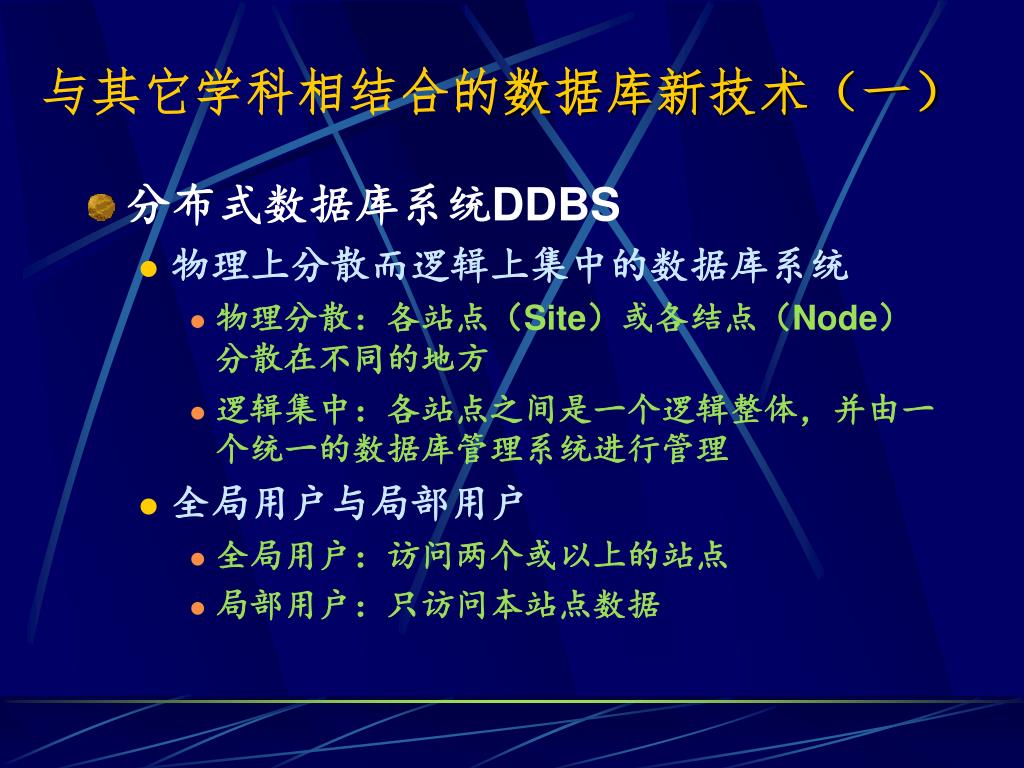 与其它学科相结合的数据库新技术（一）

分布式数据库系统DDBS

物理上分散而逻辑上集中的数据库系统

物理分散：各站点（Site）或各结点（Node）分散在不同的地方

逻辑集中：各站点之间是一个逻辑整体，并由一个统一的数据库管理系统进行管理

全局用户与局部用户

全局用户：访问两个或以上的站点

局部用户：只访问本站点数据